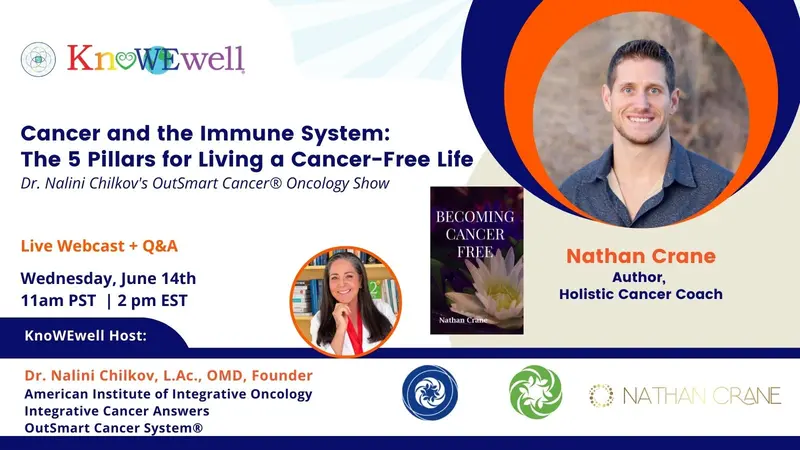 KnoWEwell

Cancer and the Immune System: The 5 Pillars for Living a Cancer-Free Life

Dr. Nalini Chilkov's OutSmart Cancer® Oncology Show

Live Webcast + Q&A

Wednesday, June 14th
11am PST | 2 pm EST

BECOMING CANCER FREE

Nathan Crane

Nathan Crane
Author,
Holistic Cancer Coach

KnoWEwell Host:

Dr. Nalini Chilkov, L.Ac., OMD, Founder
American Institute of Integrative Oncology
Integrative Cancer Answers
OutSmart Cancer System®

NATHAN CRANE